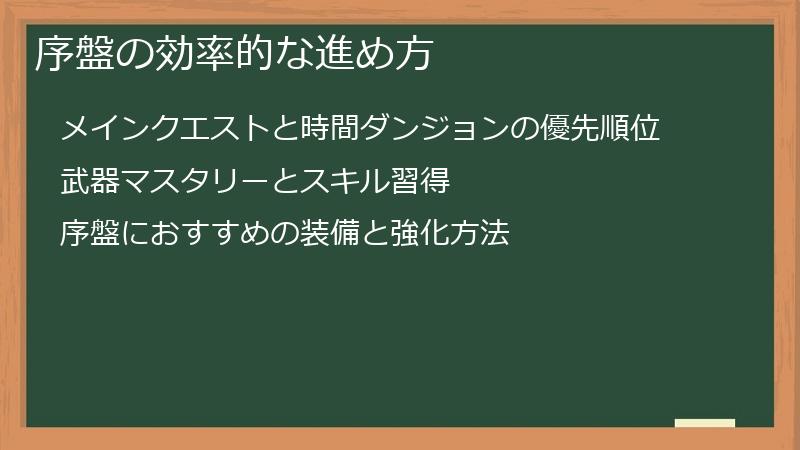 序盤の効率的な進め方

メインクエストと時間ダンジョンの優先順位

武器マスタリーとスキル習得

序盤におすすめの装備と強化方法